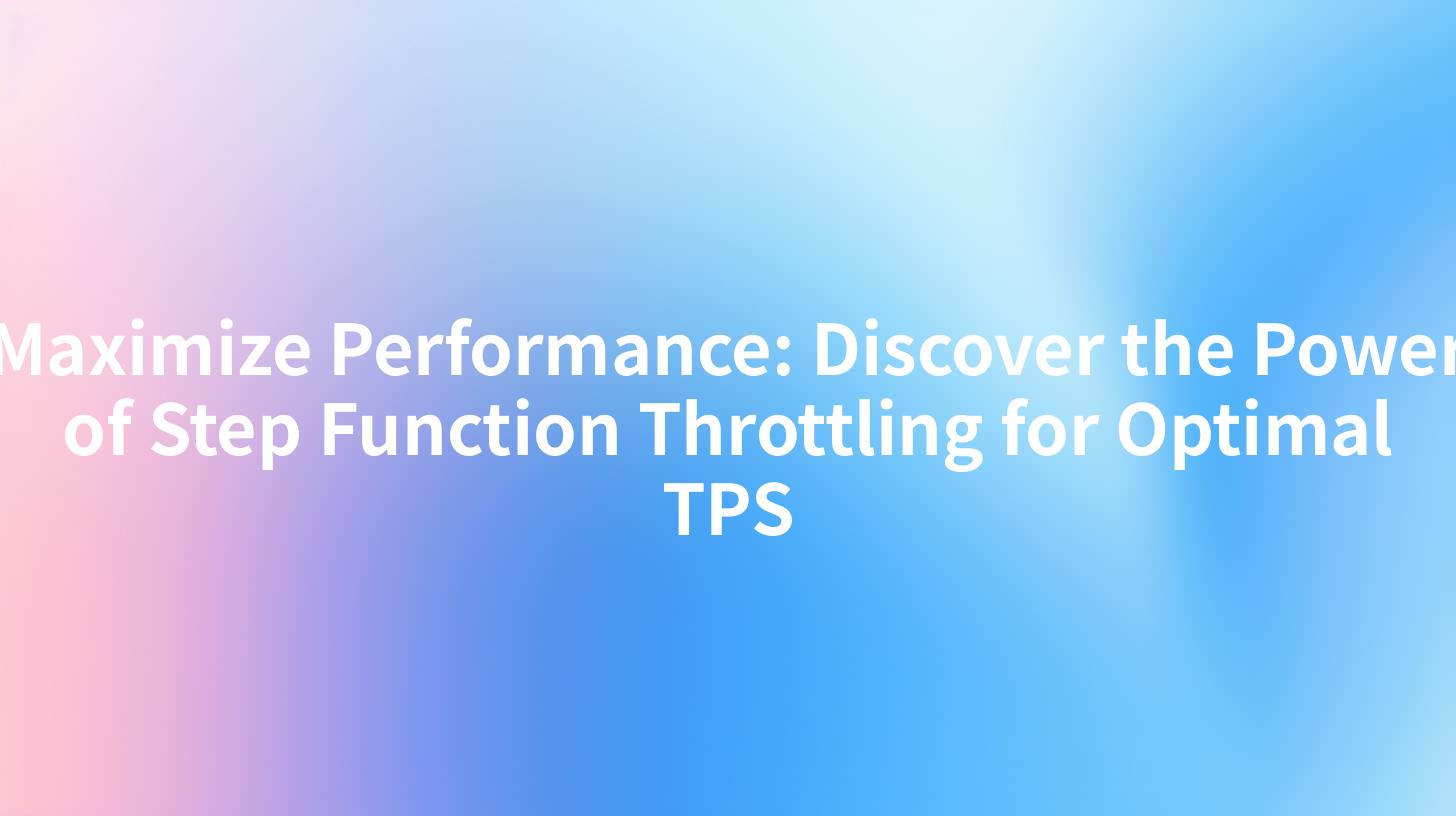 Maximize Performance: Discover the Power of Step Function Throttling for Optimal TPS